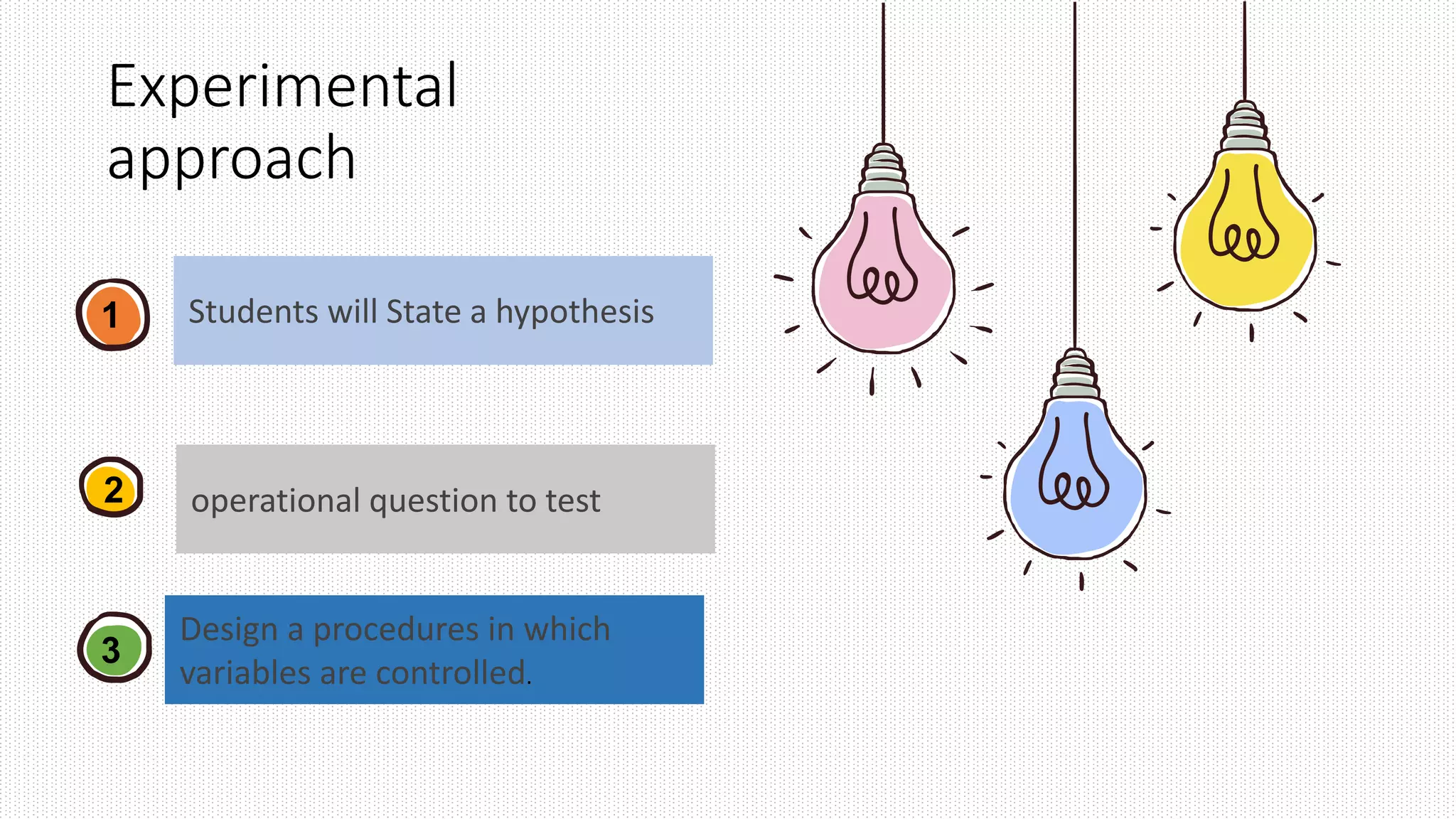 Experimental approach

1

Students will State a hypothesis

2

operational question to test

3

Design a procedures in which variables are controlled.